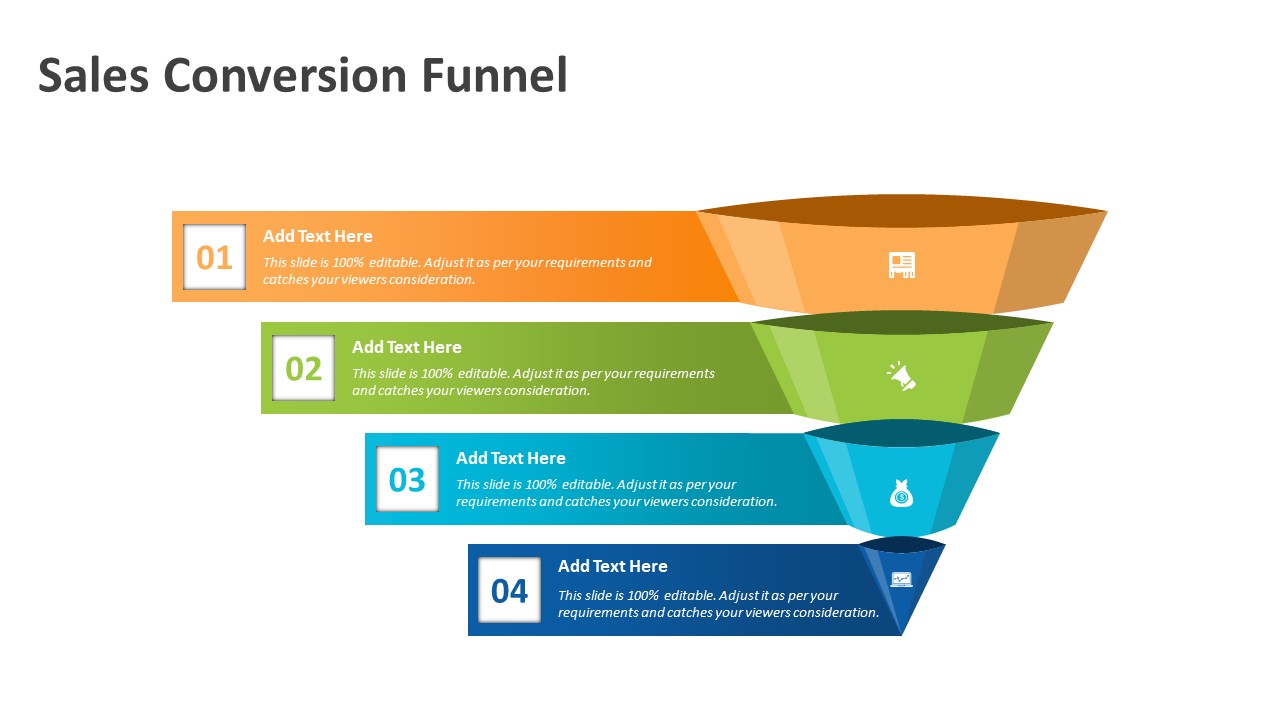 Sales Conversion Funnel

01

Add Text Here

This slide is 100% editable. Adjust it as per your requirements and catches your viewers consideration.

02

Add Text Here

This slide is 100% editable. Adjust it as per your requirements and catches your viewers consideration.

03

Add Text Here

This slide is 100% editable. Adjust it as per your requirements and catches your viewers consideration.

04

Add Text Here

This slide is 100% editable. Adjust it as per your requirements and catches your viewers consideration.